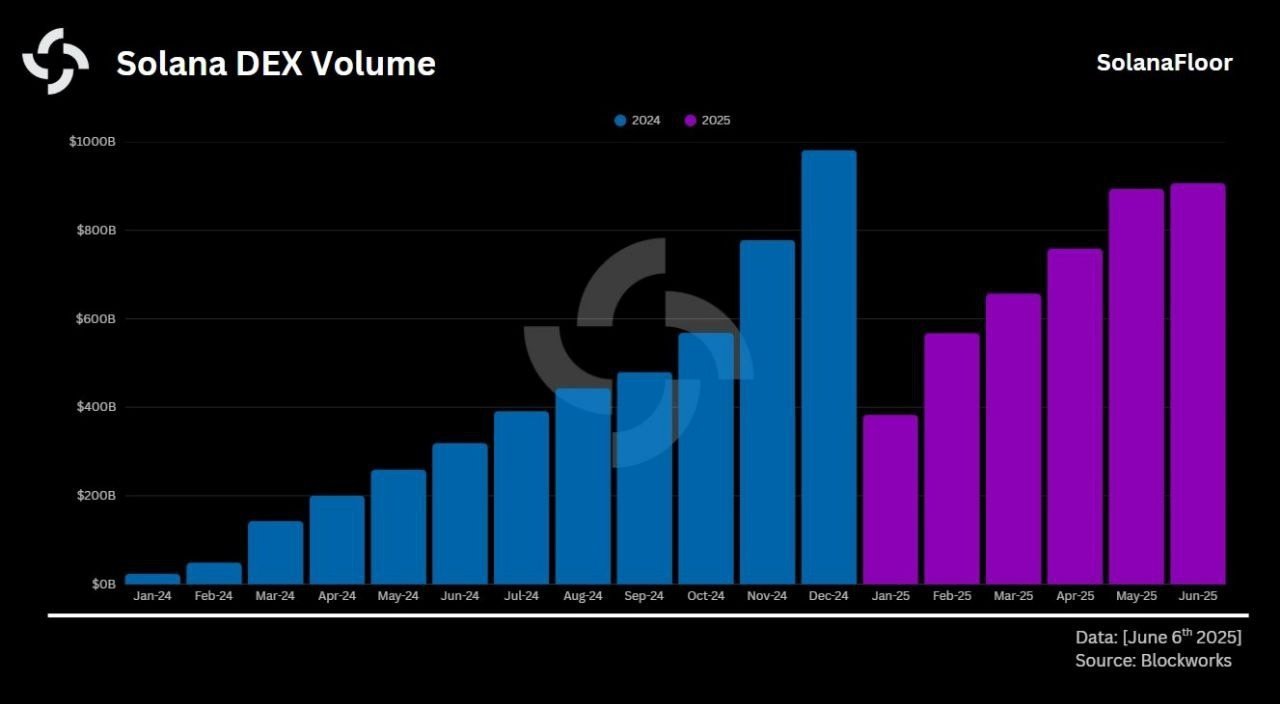 Solana DEX Volume

SolanaFloor

2024 2025

$1000B
$800B
$600B
$400B
$200B
$0B

Jan-24 Feb-24 Mar-24 Apr-24 May-24 Jun-24 Jul-24 Aug-24 Sep-24 Oct-24 Nov-24 Dec-24 Jan-25 Feb-25 Mar-25 Apr-25 May-25 Jun-25

Data: [June 6$^{th}$ 2025]
Source: Blockworks